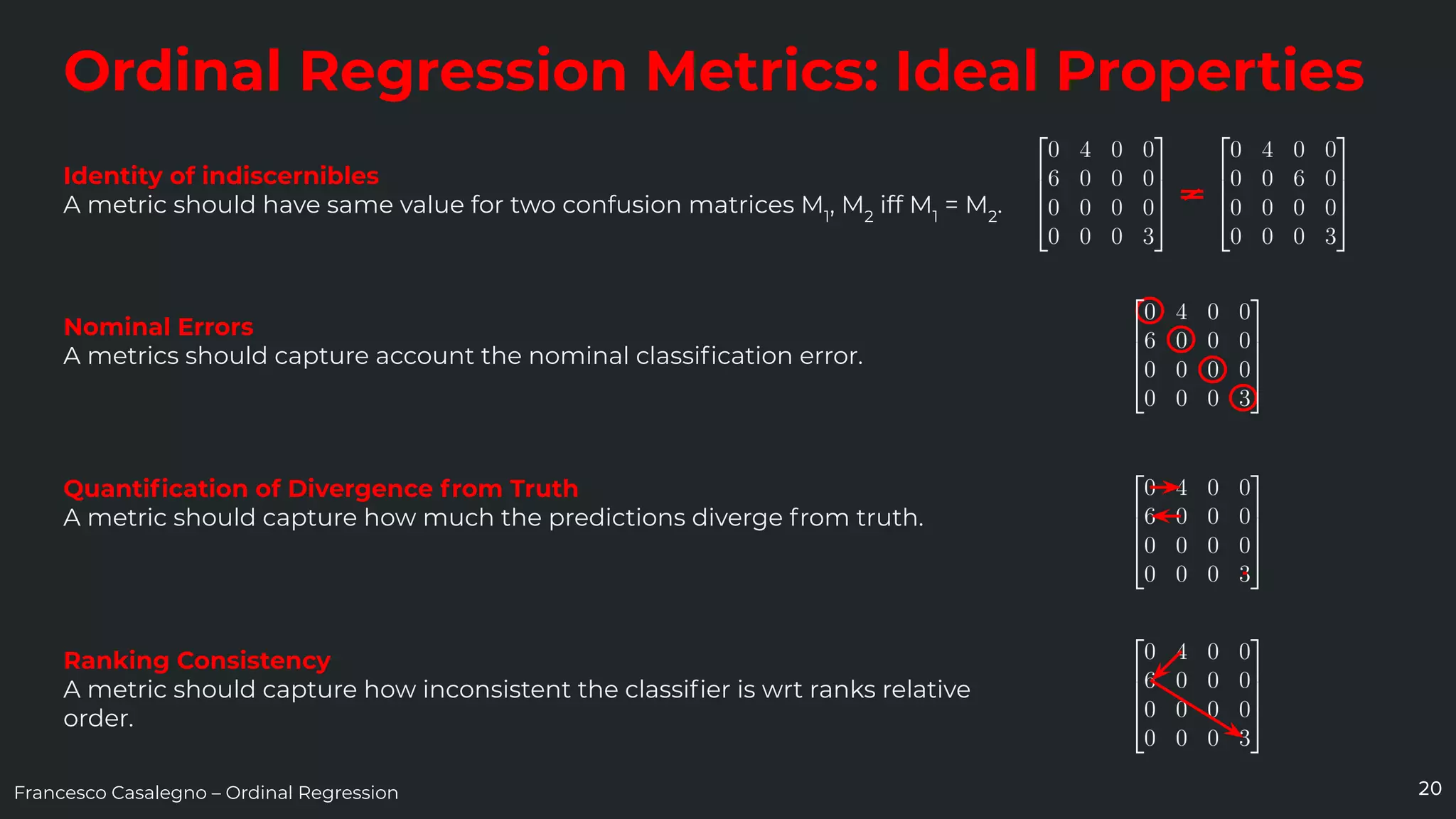 Ordinal Regression Metrics: Ideal Properties

Identity of indiscernibles
A metric should have same value for two confusion matrices $M_1$, $M_2$ iff $M_1 = M_2$.

$\begin{bmatrix} 0 & 4 & 0 & 0 \\ 6 & 0 & 0 & 0 \\ 0 & 0 & 0 & 0 \\ 0 & 0 & 0 & 3 \end{bmatrix} \neq \begin{bmatrix} 0 & 4 & 0 & 0 \\ 0 & 0 & 6 & 0 \\ 0 & 0 & 0 & 0 \\ 0 & 0 & 0 & 3 \end{bmatrix}$

Nominal Errors
A metrics should capture account the nominal classification error.

$\begin{bmatrix} 0 & 4 & 0 & 0 \\ 6 & 0 & 0 & 0 \\ 0 & 0 & 0 & 0 \\ 0 & 0 & 0 & 3 \end{bmatrix}$

Quantification of Divergence from Truth
A metric should capture how much the predictions diverge from truth.

$\begin{bmatrix} 0 & 4 & 0 & 0 \\ 6 & 0 & 0 & 0 \\ 0 & 0 & 0 & 0 \\ 0 & 0 & 0 & 3 \end{bmatrix}$

Ranking Consistency
A metric should capture how inconsistent the classifier is wrt ranks relative order.

$\begin{bmatrix} 0 & 4 & 0 & 0 \\ 6 & 0 & 0 & 0 \\ 0 & 0 & 0 & 0 \\ 0 & 0 & 0 & 3 \end{bmatrix}$

Francesco Casalegno – Ordinal Regression

20